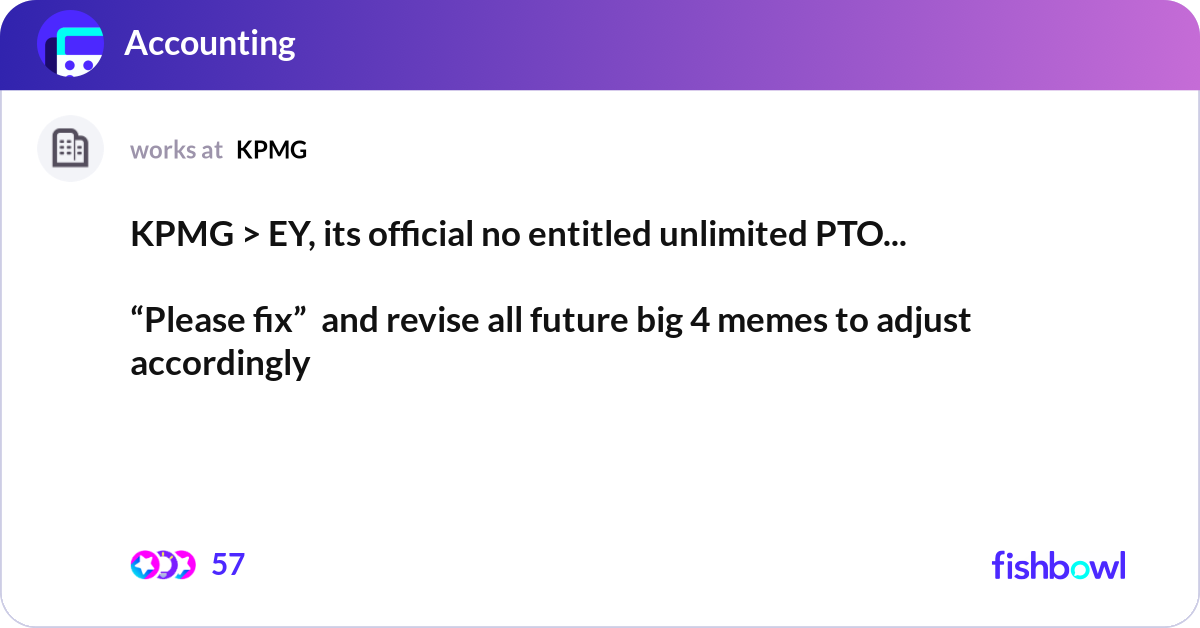 Accounting

works at KPMG

KPMG > EY, its official no entitled unlimited PTO...

“Please fix”  and revise all future big 4 memes to adjust accordingly

57

fishbowl